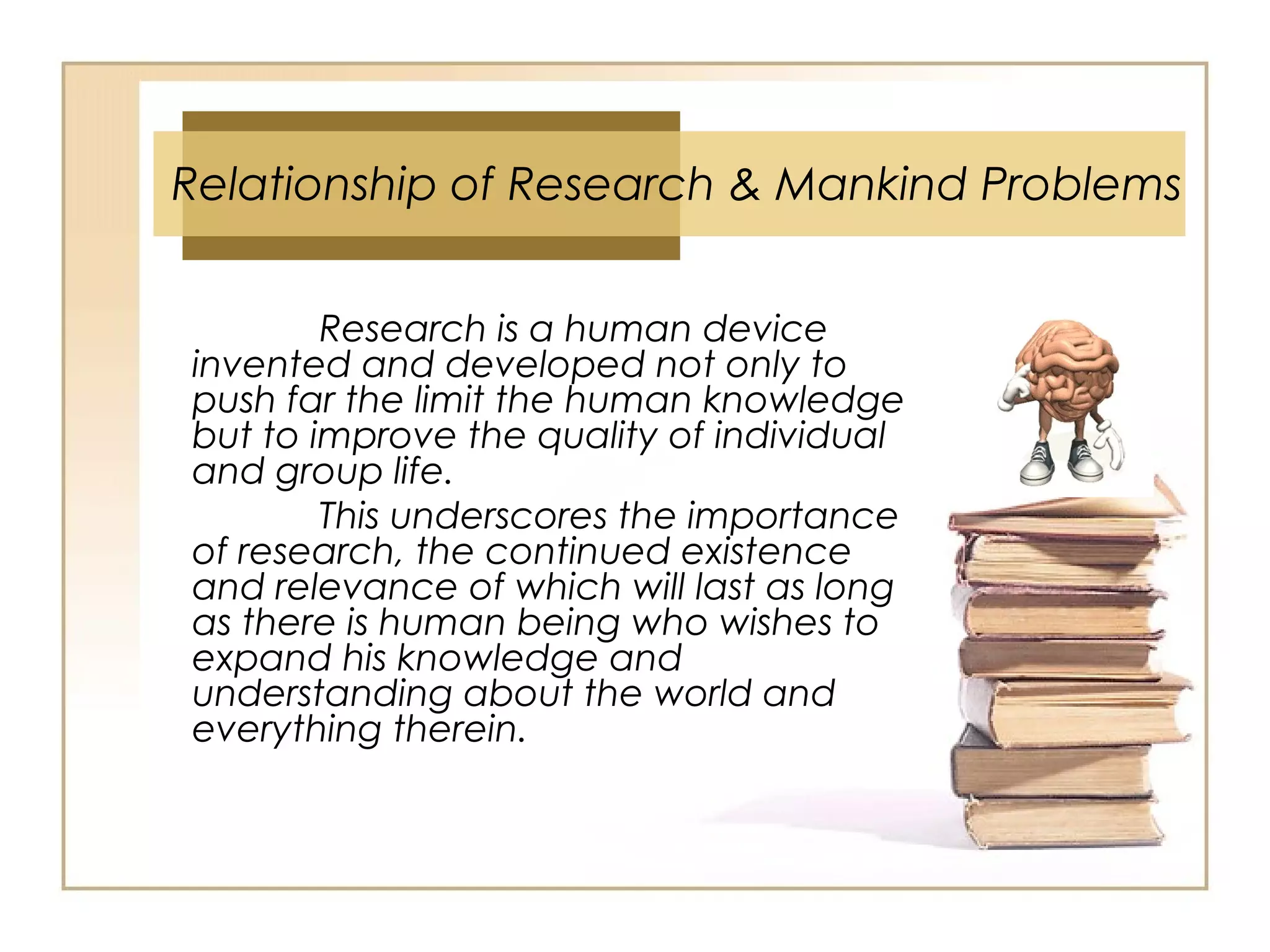 Relationship of Research & Mankind Problems

Research is a human device invented and developed not only to push far the limit the human knowledge but to improve the quality of individual and group life.

This underscores the importance of research, the continued existence and relevance of which will last as long as there is human being who wishes to expand his knowledge and understanding about the world and everything therein.